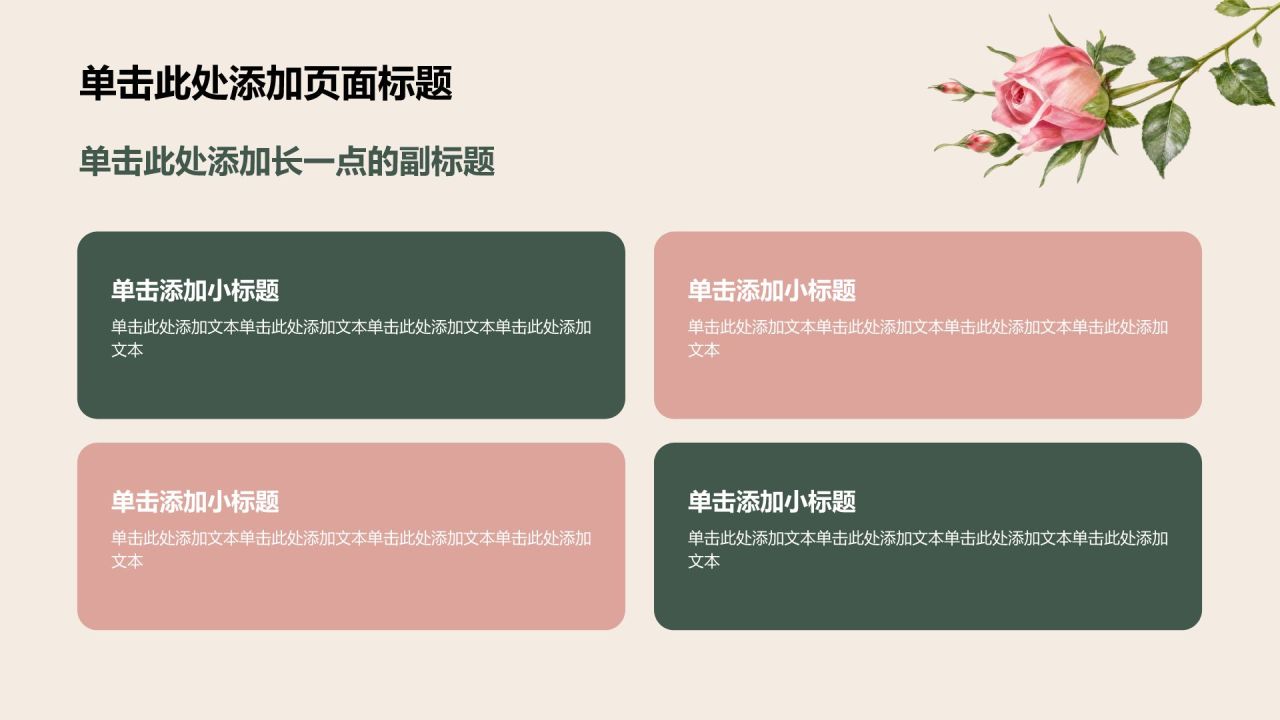 单击此处添加页面标题

单击此处添加长一点的副标题

单击添加小标题

单击此处添加文本单击此处添加文本单击此处添加文本单击此处添加文本

单击添加小标题

单击此处添加文本单击此处添加文本单击此处添加文本单击此处添加文本

单击添加小标题

单击此处添加文本单击此处添加文本单击此处添加文本单击此处添加文本

单击添加小标题

单击此处添加文本单击此处添加文本单击此处添加文本单击此处添加文本